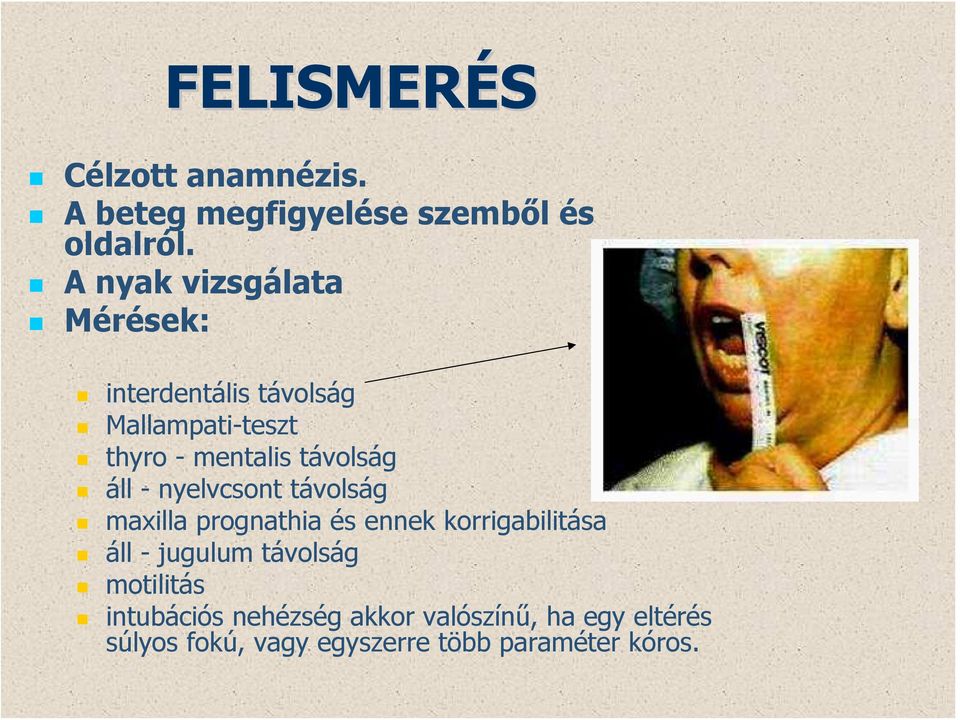 FELISMERÉS

Célzott anamnézis.
A beteg megfigyelése szemből és oldalról.
A nyak vizsgálata
Mérések:

interdentális távolság
Mallampati-teszt
thyro - mentalis távolság
áll - nyelvcsont távolság
maxilla prognathia és ennek korrigabilitása
áll - jugulum távolság
motilitás
intubációs nehézség akkor valószínű, ha egy eltérés súlyos fokú, vagy egyszerre több paraméter kóros.

VISCOT